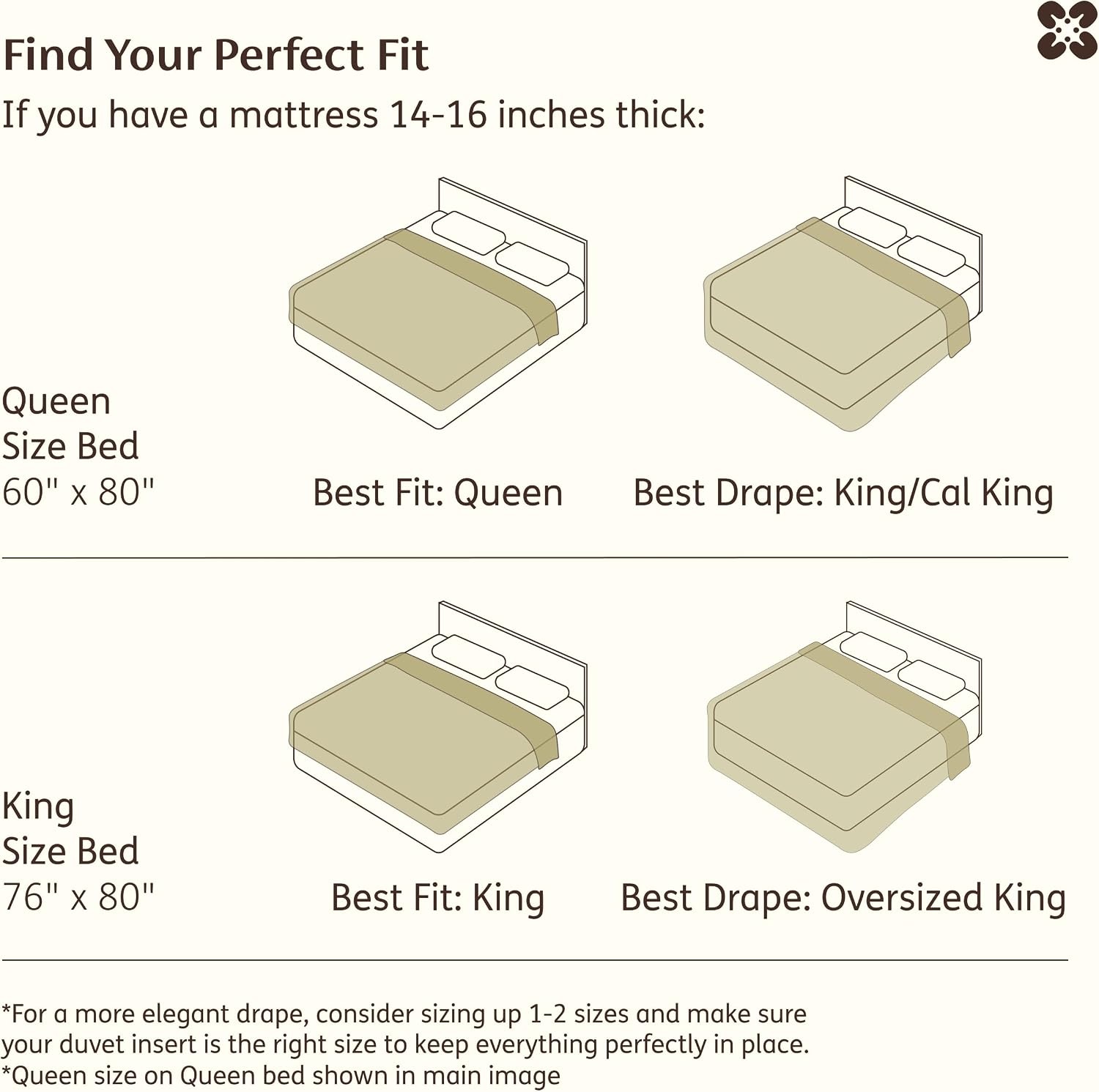 Find Your Perfect Fit

If you have a mattress 14-16 inches thick:

Queen Size Bed
60" x 80"

Best Fit: Queen

Best Drape: King/Cal King

King Size Bed
76" x 80"

Best Fit: King

Best Drape: Oversized King

*For a more elegant drape, consider sizing up 1-2 sizes and make sure your duvet insert is the right size to keep everything perfectly in place.
*Queen size on Queen bed shown in main image